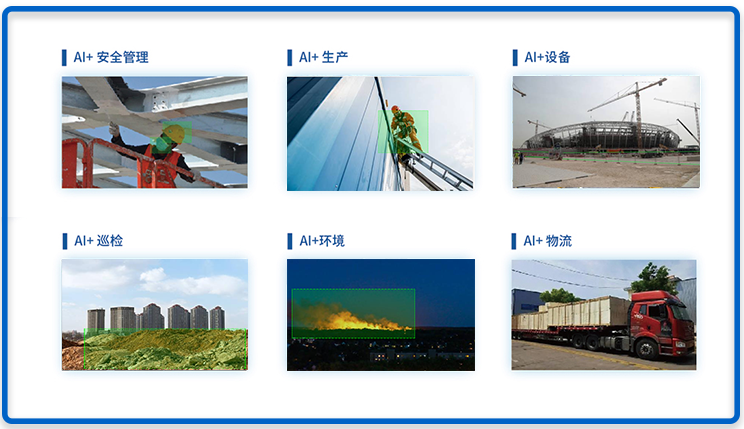 AI+ 安全管理

AI+ 生产

AI+设备

AI+ 巡检

AI+环境

AI+ 物流